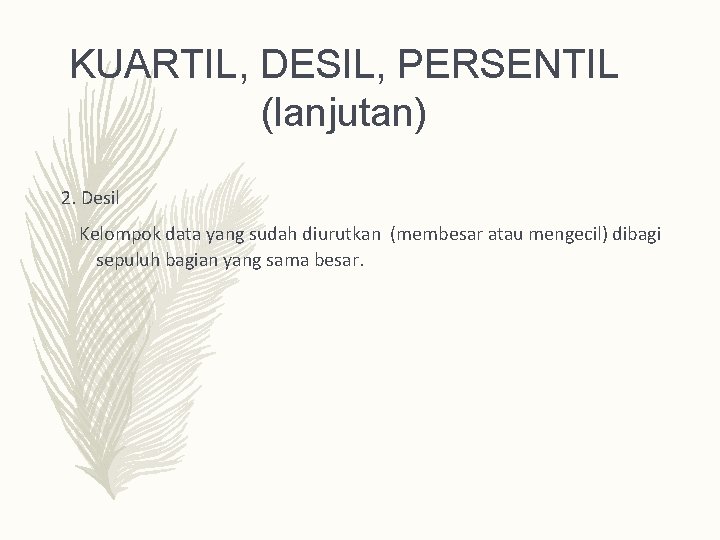 KUARTIL, DESIL, PERSENTIL (lanjutan)

2. Desil

Kelompok data yang sudah diurutkan (membesar atau mengecil) dibagi sepuluh bagian yang sama besar.